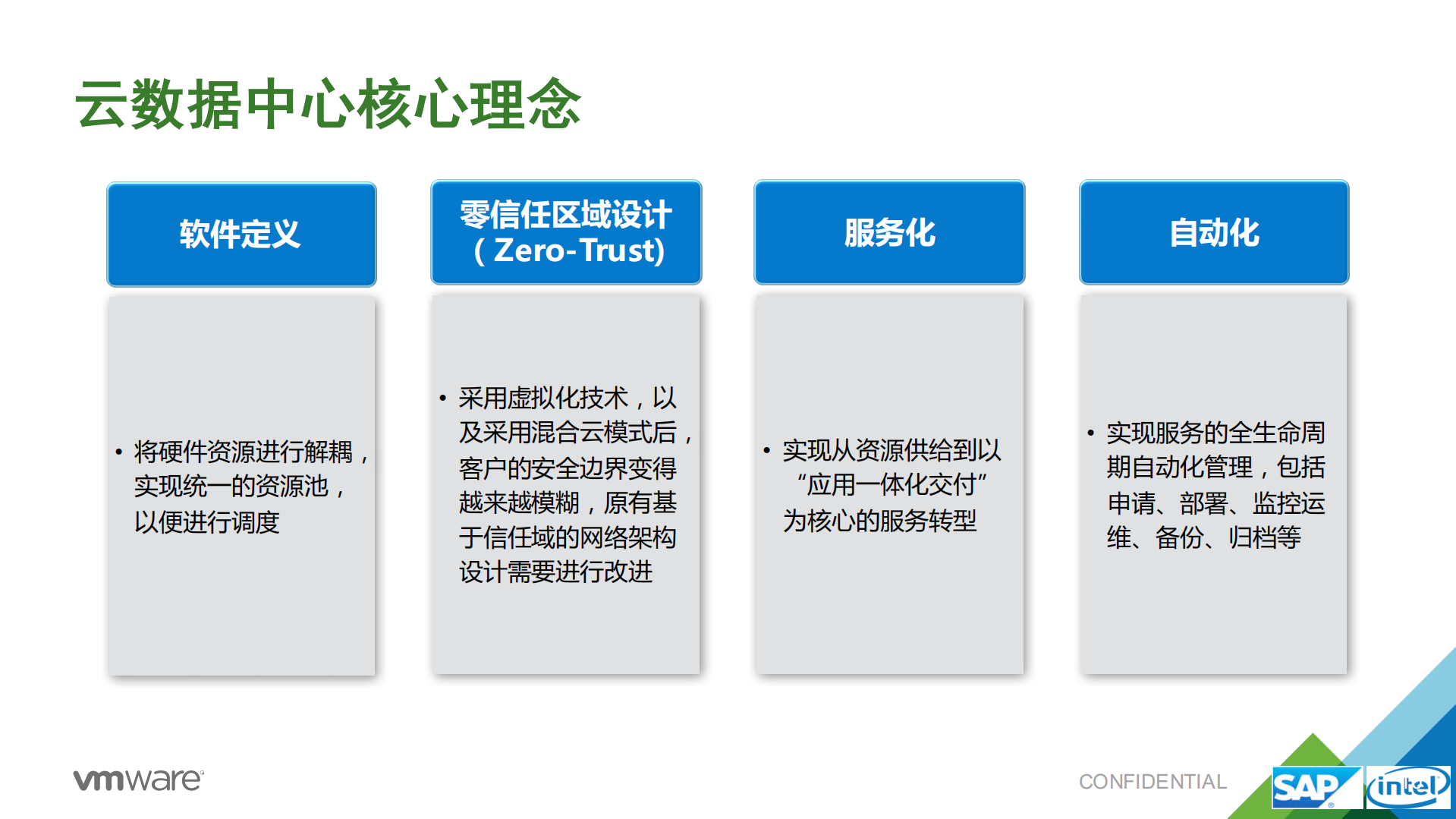 云数据中心核心理念

软件定义

• 将硬件资源进行解耦，实现统一的资源池，以便进行调度

零信任区域设计（Zero-Trust)

• 采用虚拟化技术，以及采用混合云模式后，客户的安全边界变得越来越模糊，原有基于信任域的网络架构设计需要进行改进

服务化

• 实现从资源供给到以“应用一体化交付”为核心的服务转型

自动化

• 实现服务的全生命周期自动化管理，包括申请、部署、监控运维、备份、归档等

vmware

CONFIDENTIAL

SAP

intel